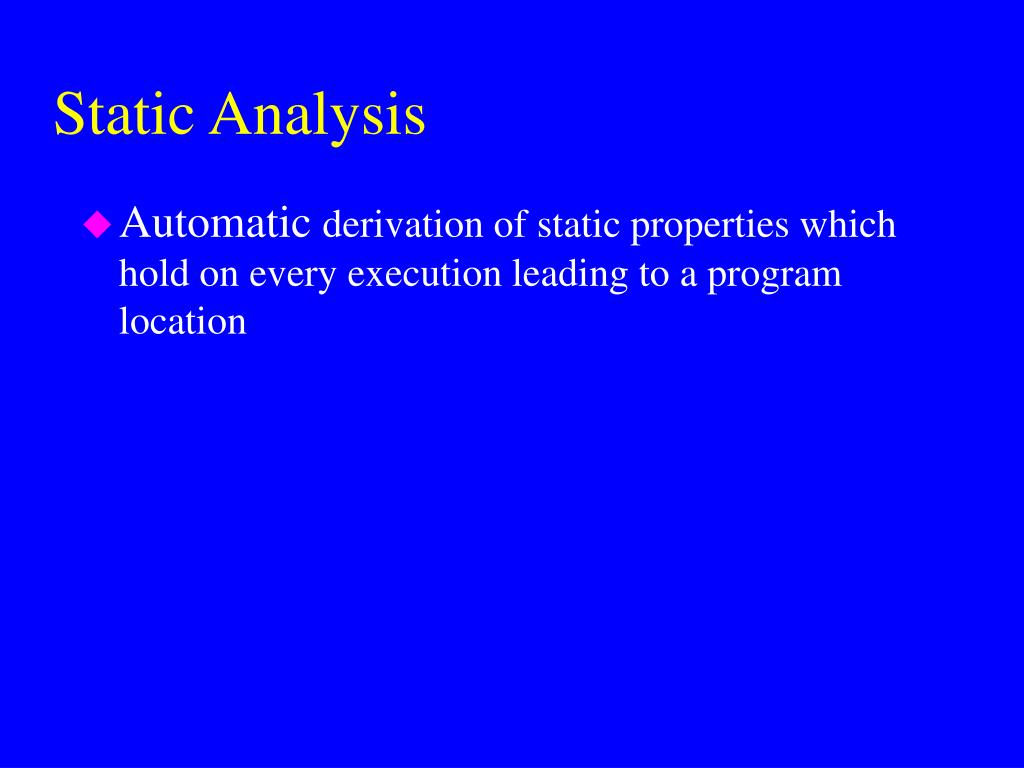 Static Analysis

Automatic derivation of static properties which hold on every execution leading to a program location